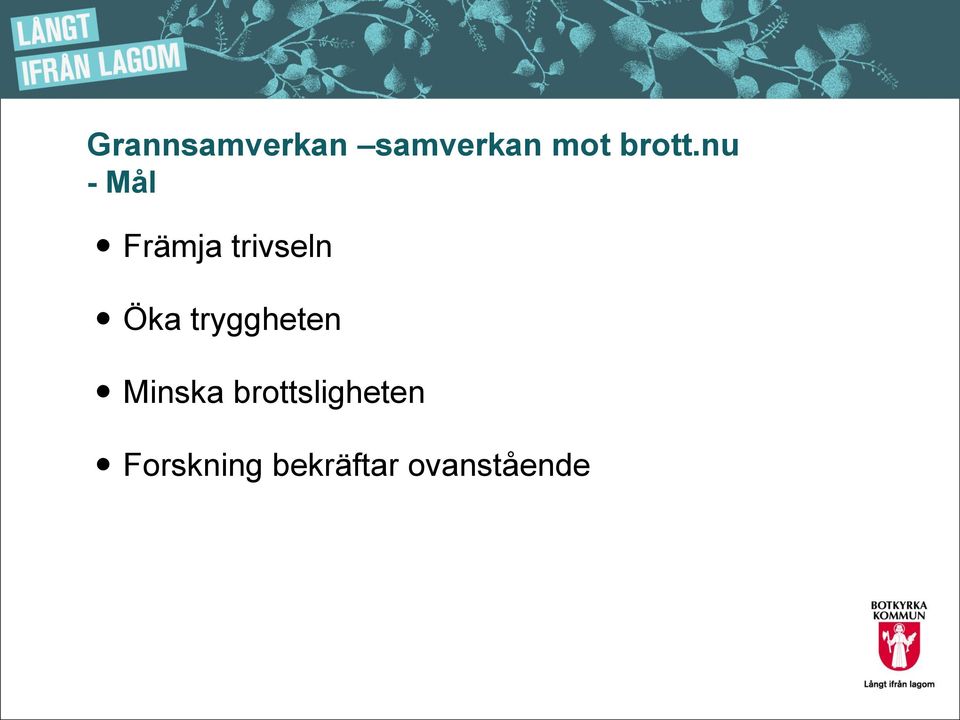 LÅNGT IFRÅN LAGOM

Grannsamverkan –samverkan mot brott.nu
- Mål

• Främja trivseln

• Öka tryggheten

• Minska brottsligheten

• Forskning bekräftar ovanstående

BOTKYRKA KOMMUN
Långt ifrån lagom